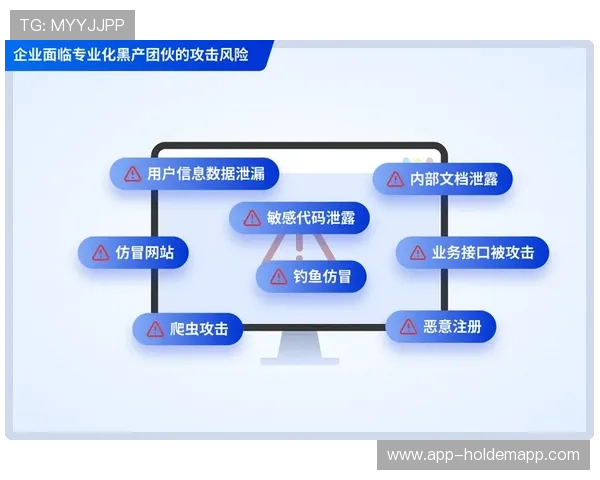 TG: MYYJJPP

企业面临专业化黑产团伙的攻击风险

用户信息数据泄漏

内部文档泄露

敏感代码泄露

仿冒网站

业务接口被攻击

钓鱼仿冒

爬虫攻击

恶意注册

www.app-holdemapp.com